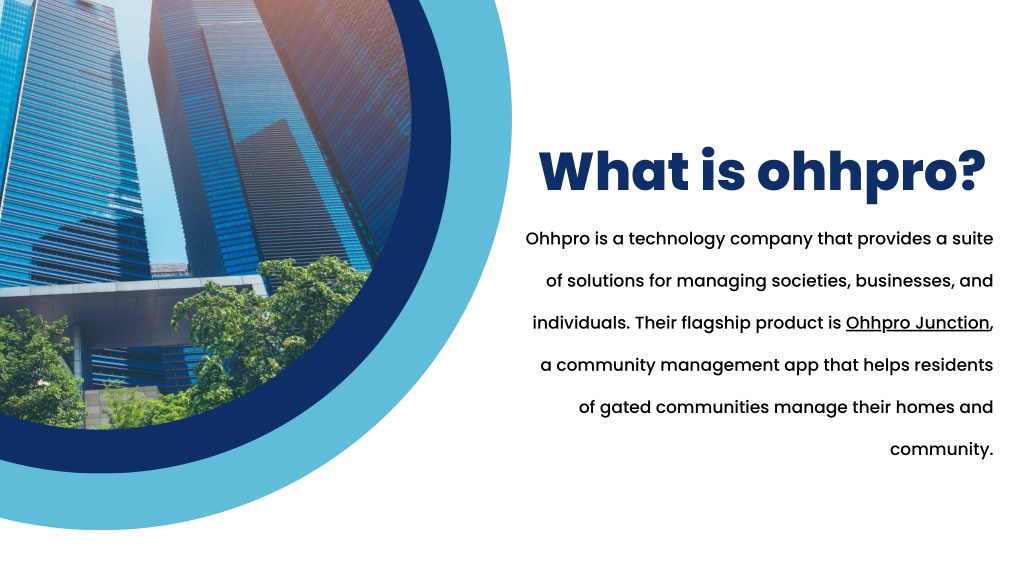 What is ohhpro?

Ohhpro is a technology company that provides a suite of solutions for managing societies, businesses, and individuals. Their flagship product is Ohhpro Junction, a community management app that helps residents of gated communities manage their homes and community.